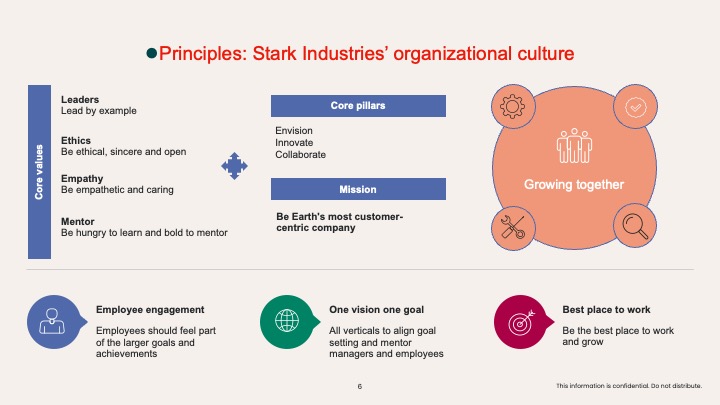 Principles: Stark Industries' organizational culture

Core values

Leaders
Lead by example

Ethics
Be ethical, sincere and open

Empathy
Be empathetic and caring

Mentor
Be hungry to learn and bold to mentor

Core pillars

Envision
Innovate
Collaborate

Mission

Be Earth's most customer-centric company

Growing together

Employee engagement
Employees should feel part of the larger goals and achievements

One vision one goal
All verticals to align goal setting and mentor managers and employees

Best place to work
Be the best place to work and grow

6

This information is confidential. Do not distribute.